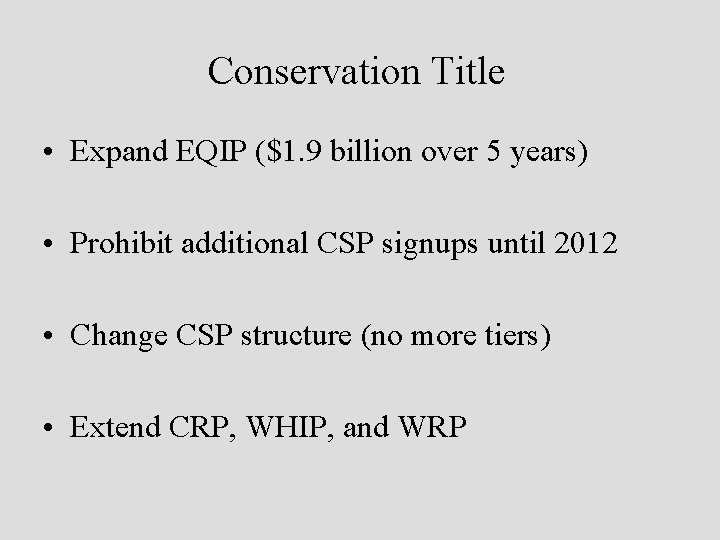 Conservation Title

• Expand EQIP (\$1.9 billion over 5 years)

• Prohibit additional CSP signups until 2012

• Change CSP structure (no more tiers)

• Extend CRP, WHIP, and WRP